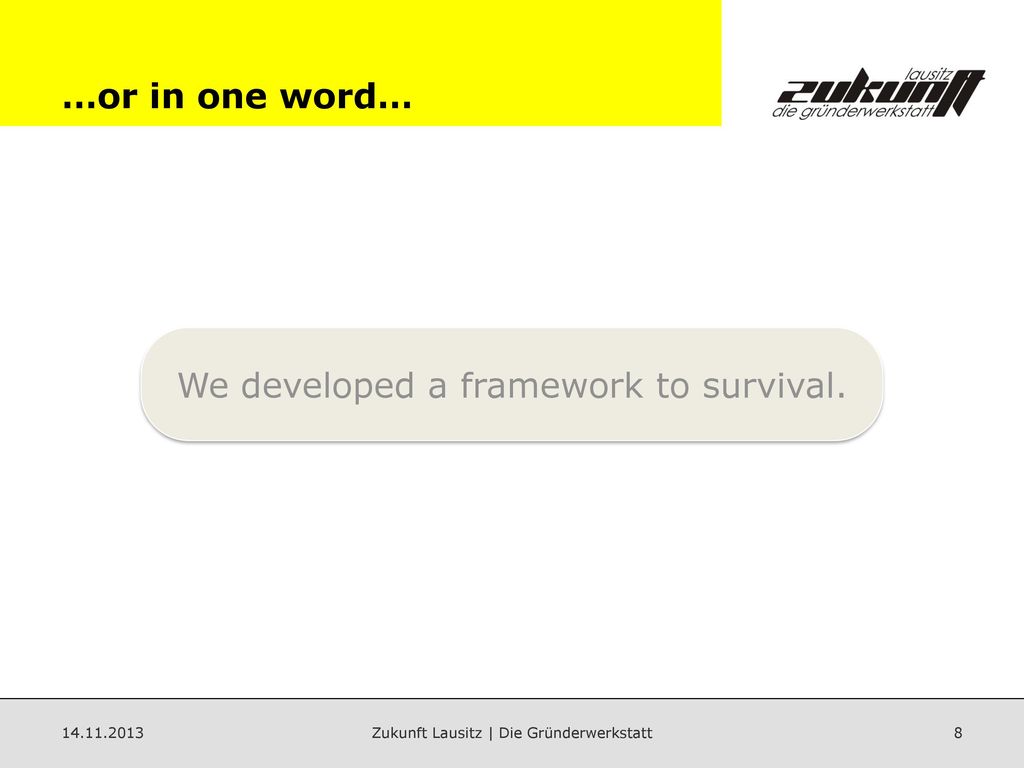 …or in one word…

lausitz
zukunft
die gründerwerkstatt

We developed a framework to survival.

14.11.2013

Zukunft Lausitz | Die Gründerwerkstatt

8